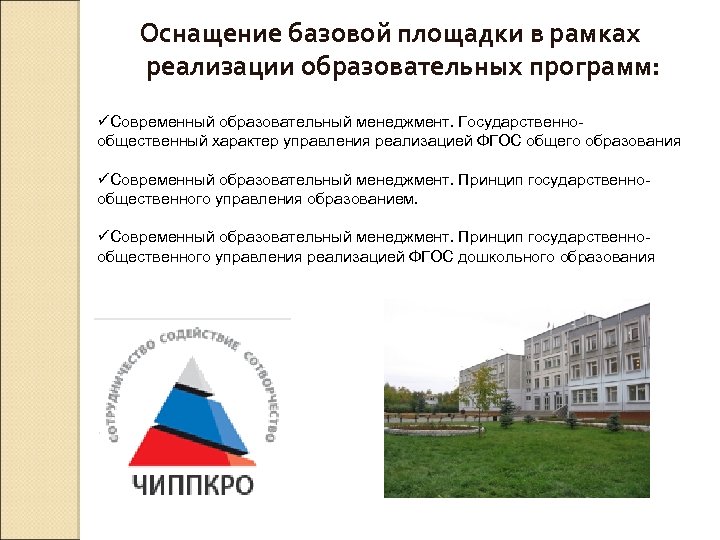 Оснащение базовой площадки в рамках реализации образовательных программ:

✓Современный образовательный менеджмент. Государственно-общественный характер управления реализацией ФГОС общего образования

✓Современный образовательный менеджмент. Принцип государственно-общественного управления образованием.

✓Современный образовательный менеджмент. Принцип государственно-общественного управления реализацией ФГОС дошкольного образования

СОТРУДНИЧЕСТВО СОДЕЙСТВИЕ СОТВОРЧЕСТВО

ЧИППКРО